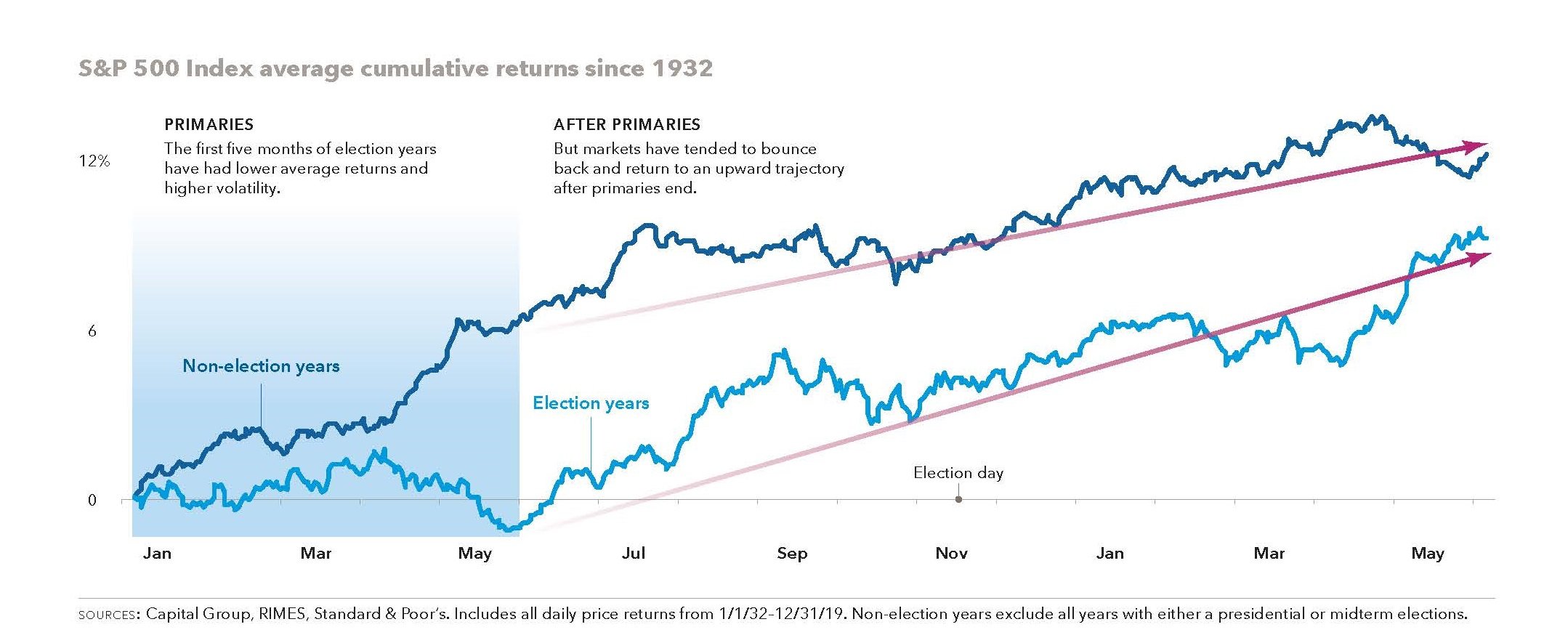 S&P 500 Index average cumulative returns since 1932

PRIMARIES
The first five months of election years have had lower average returns and higher volatility.

AFTER PRIMARIES
But markets have tended to bounce back and return to an upward trajectory after primaries end.

12%

6

0

Non-election years

Election years

Election day

Jan Mar May Jul Sep Nov Jan Mar May

SOURCES: Capital Group, RIMES, Standard & Poor's. Includes all daily price returns from 1/1/32–12/31/19. Non-election years exclude all years with either a presidential or midterm elections.